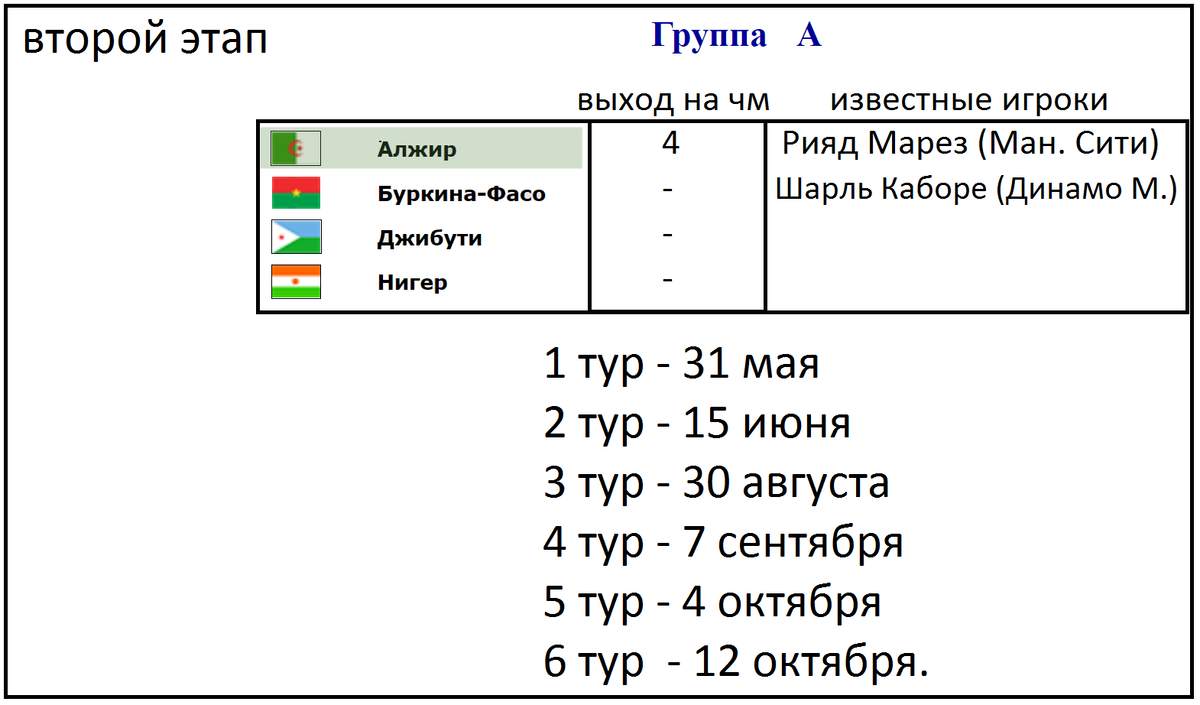 второй этап

Группа А

| | выход на чм | известные игроки |
|---|---|---|
| Алжир | 4 | Рияд Марез (Ман. Сити) |
| Буркина-Фасо | - | Шарль Каборе (Динамо М.) |
| Джибути | - | |
| Нигер | - | |

1 тур - 31 мая
2 тур - 15 июня
3 тур - 30 августа
4 тур - 7 сентября
5 тур - 4 октября
6 тур - 12 октября.